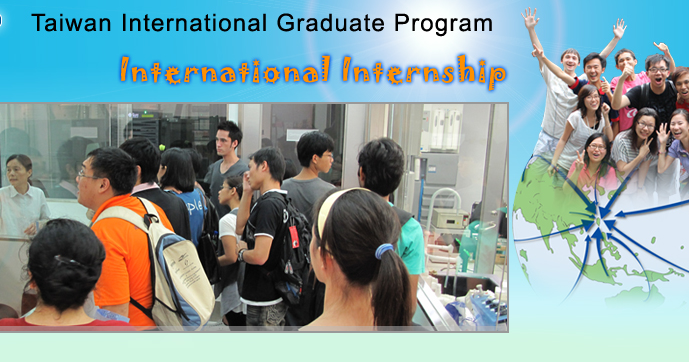 Taiwan International Graduate Program

International Internship